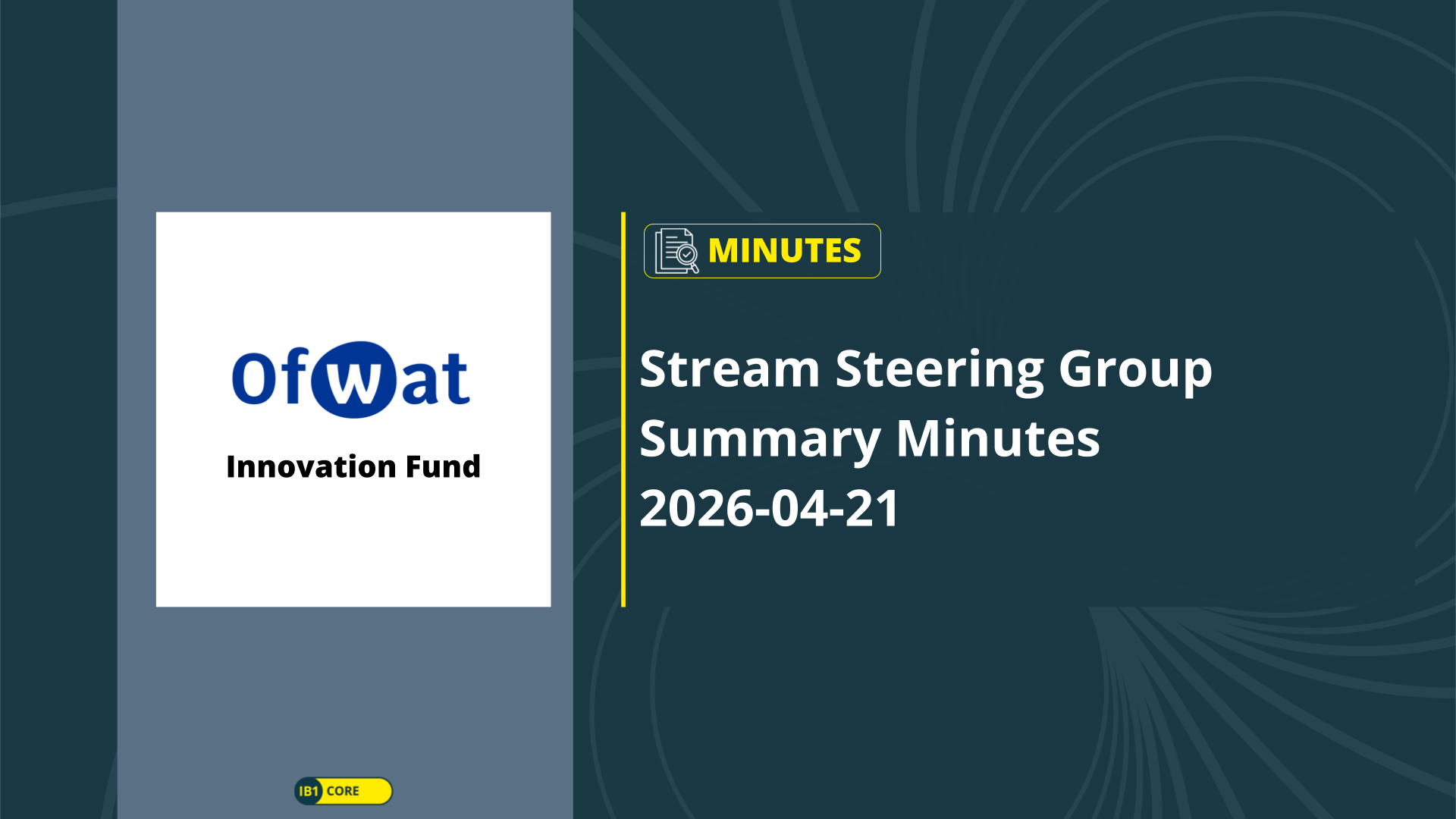 Ofwat

Innovation Fund

IB1 CORE

MINUTES

Stream Steering Group Summary Minutes 2026-04-21